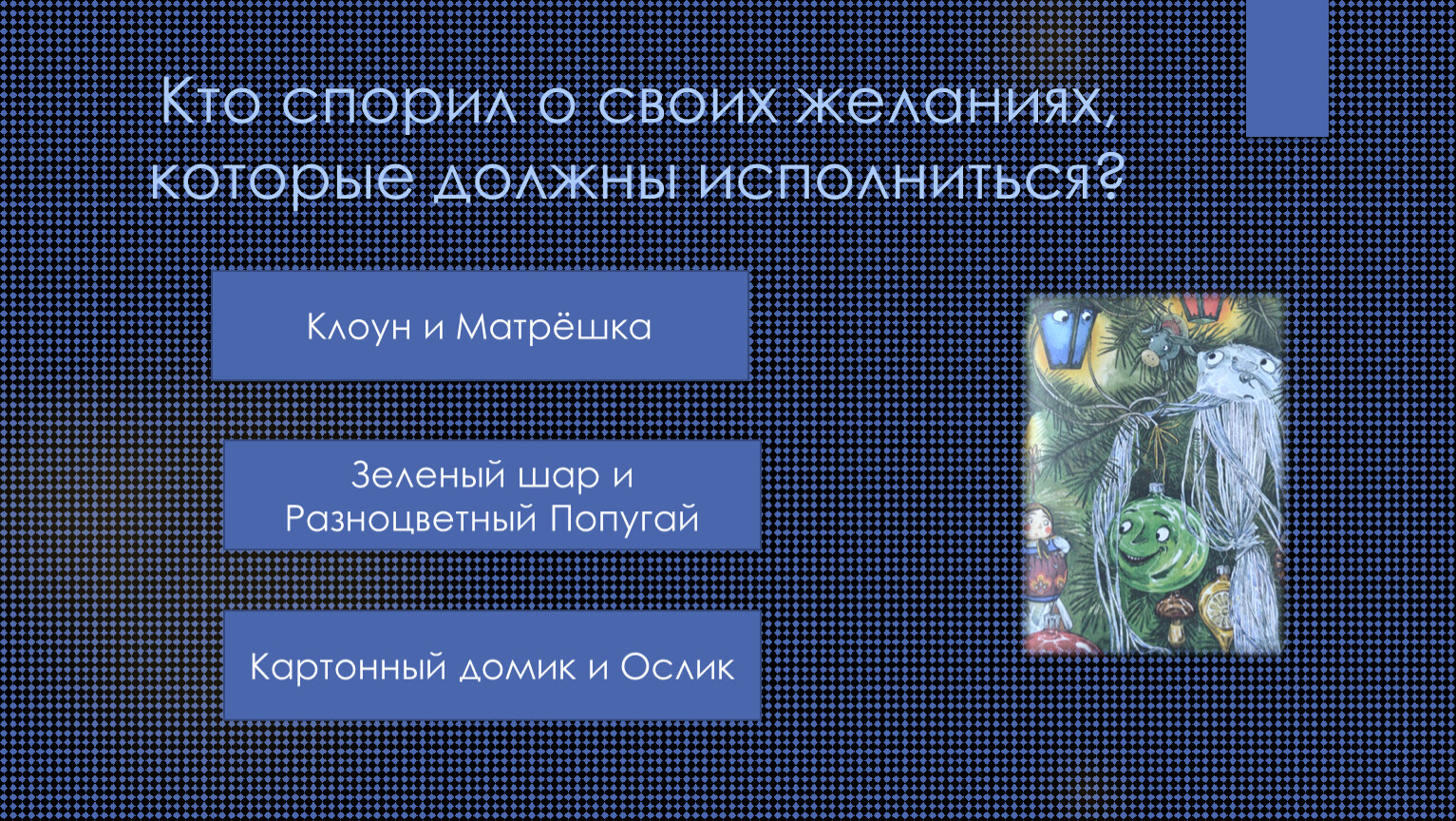 Кто спорил о своих желаниях, которые должны исполниться?

Клоун и Матрёшка

Зеленый шар и Разноцветный Попугай

Картонный домик и Ослик